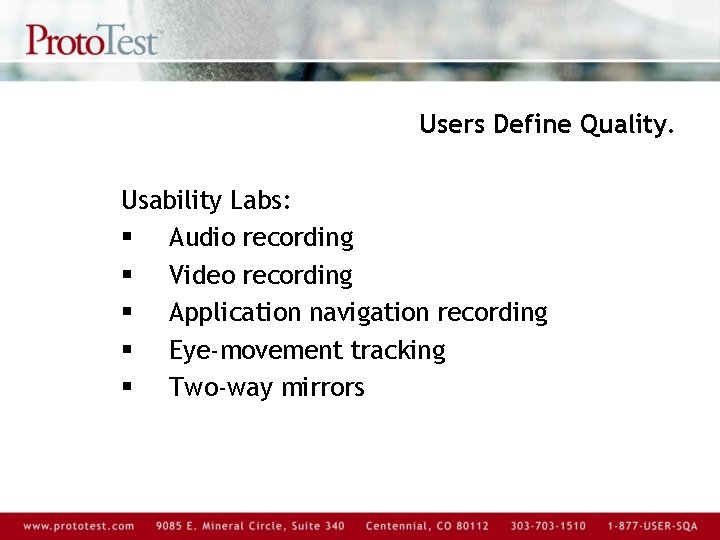 ProtoTest™

Users Define Quality.

Usability Labs:
▪ Audio recording
▪ Video recording
▪ Application navigation recording
▪ Eye-movement tracking
▪ Two-way mirrors

www.prototest.com 9085 E. Mineral Circle, Suite 340 Centennial, CO 80112 303-703-1510 1-877-USER-SQA